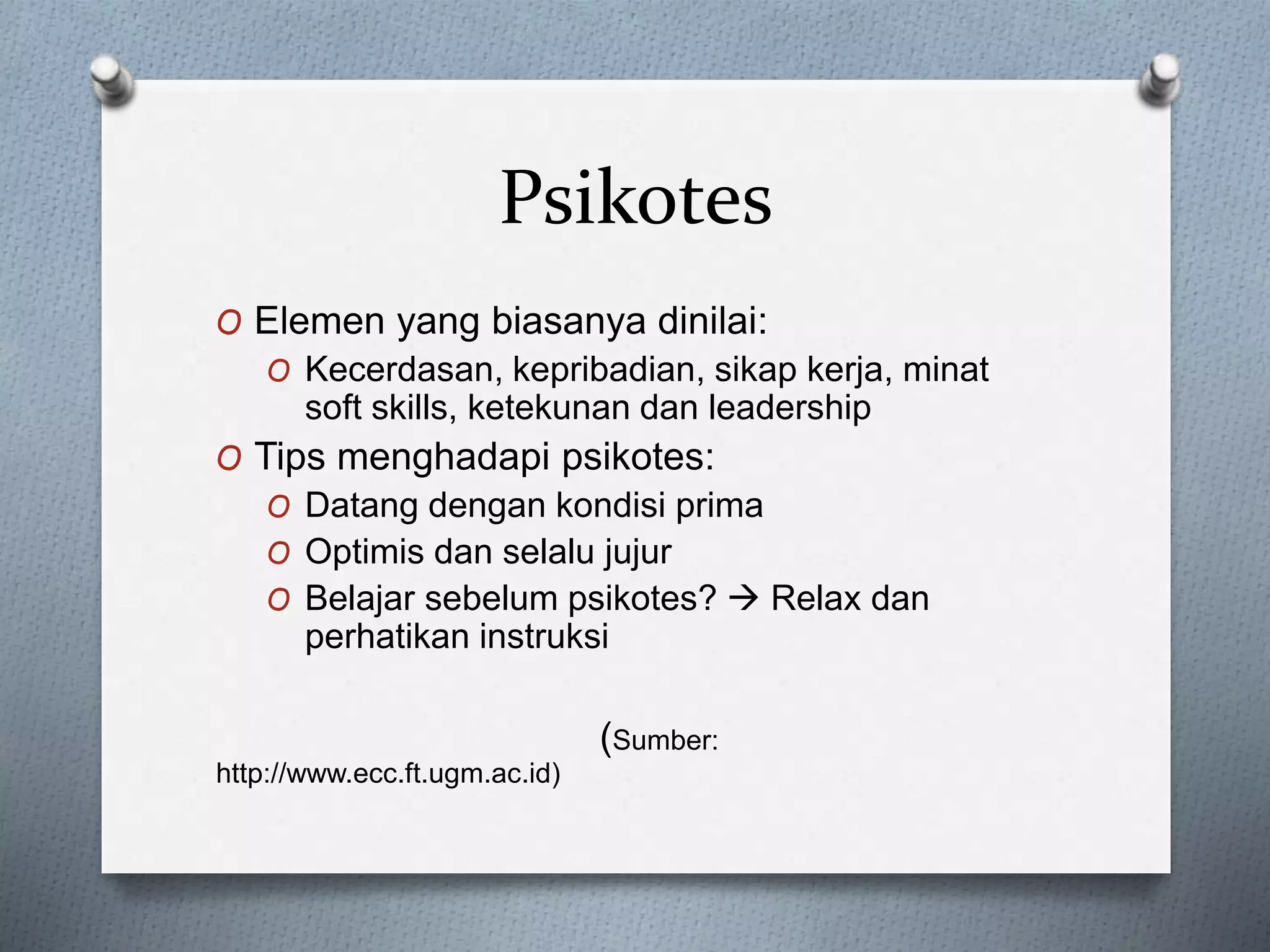 Psikotes

O Elemen yang biasanya dinilai:
O Kecerdasan, kepribadian, sikap kerja, minat soft skills, ketekunan dan leadership
O Tips menghadapi psikotes:
O Datang dengan kondisi prima
O Optimis dan selalu jujur
O Belajar sebelum psikotes? → Relax dan perhatikan instruksi

(Sumber: http://www.ecc.ft.ugm.ac.id)